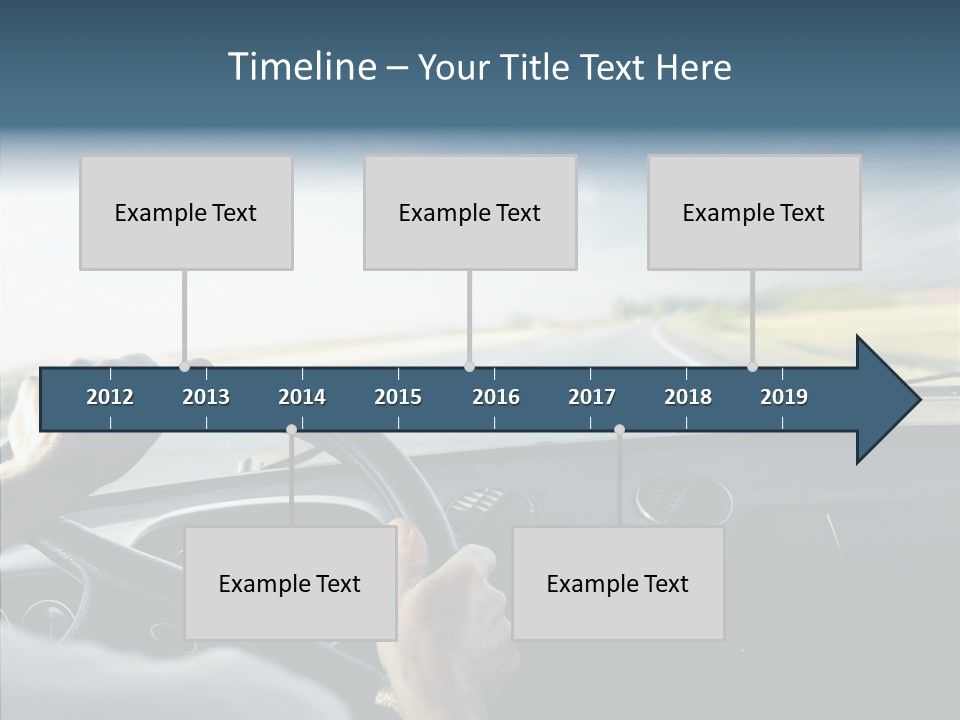 Timeline – Your Title Text Here

Example Text

Example Text

Example Text

2012 2013 2014 2015 2016 2017 2018 2019

Example Text

Example Text